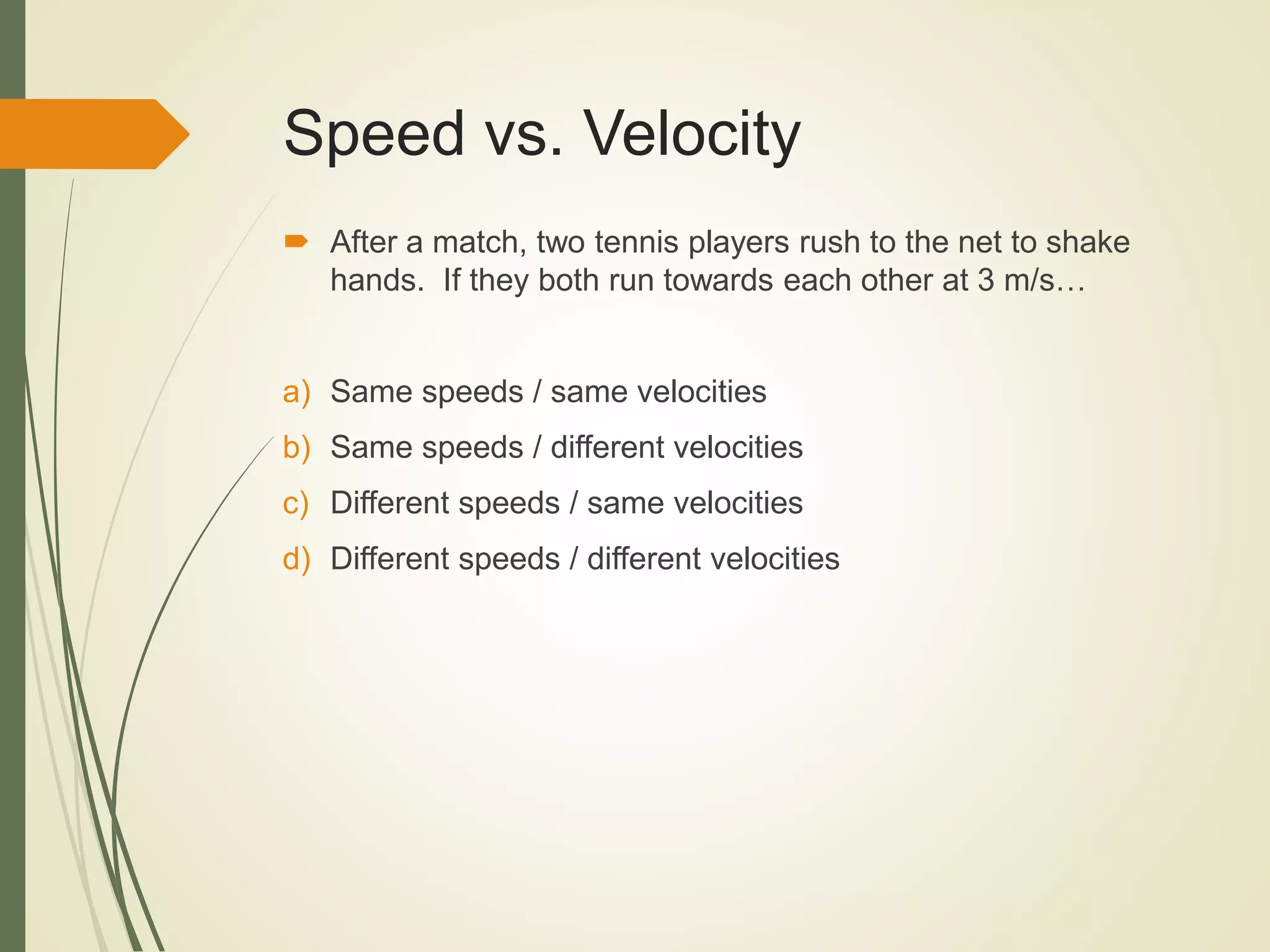 Speed vs. Velocity

After a match, two tennis players rush to the net to shake hands. If they both run towards each other at 3 m/s…

a) Same speeds / same velocities
b) Same speeds / different velocities
c) Different speeds / same velocities
d) Different speeds / different velocities